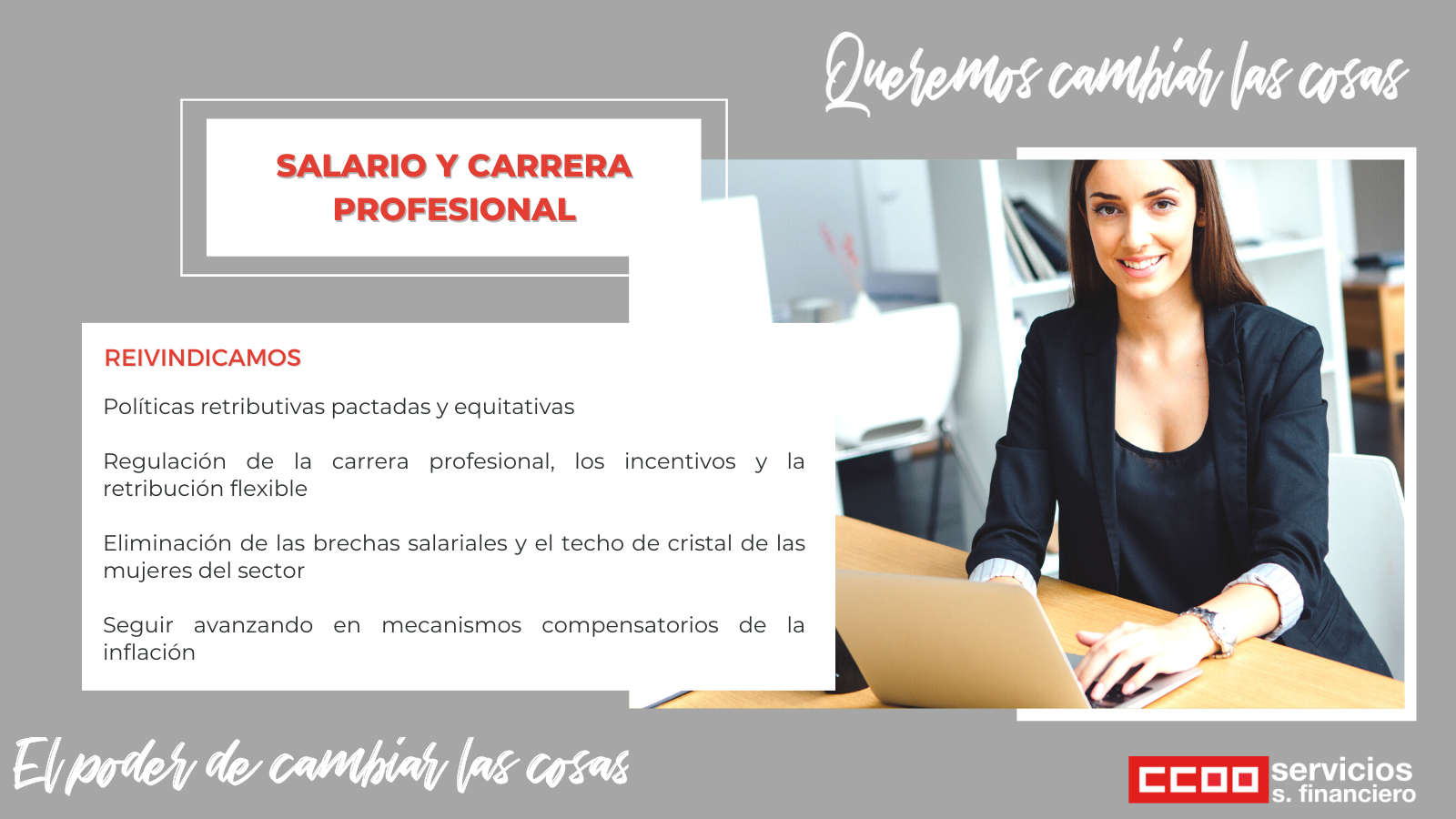 Queremos cambiar las cosas

SALARIO Y CARRERA PROFESIONAL

REIVINDICAMOS

Políticas retributivas pactadas y equitativas

Regulación de la carrera profesional, los incentivos y la retribución flexible

Eliminación de las brechas salariales y el techo de cristal de las mujeres del sector

Seguir avanzando en mecanismos compensatorios de la inflación

El poder de cambiar las cosas

CCOO servicios
s. financiero